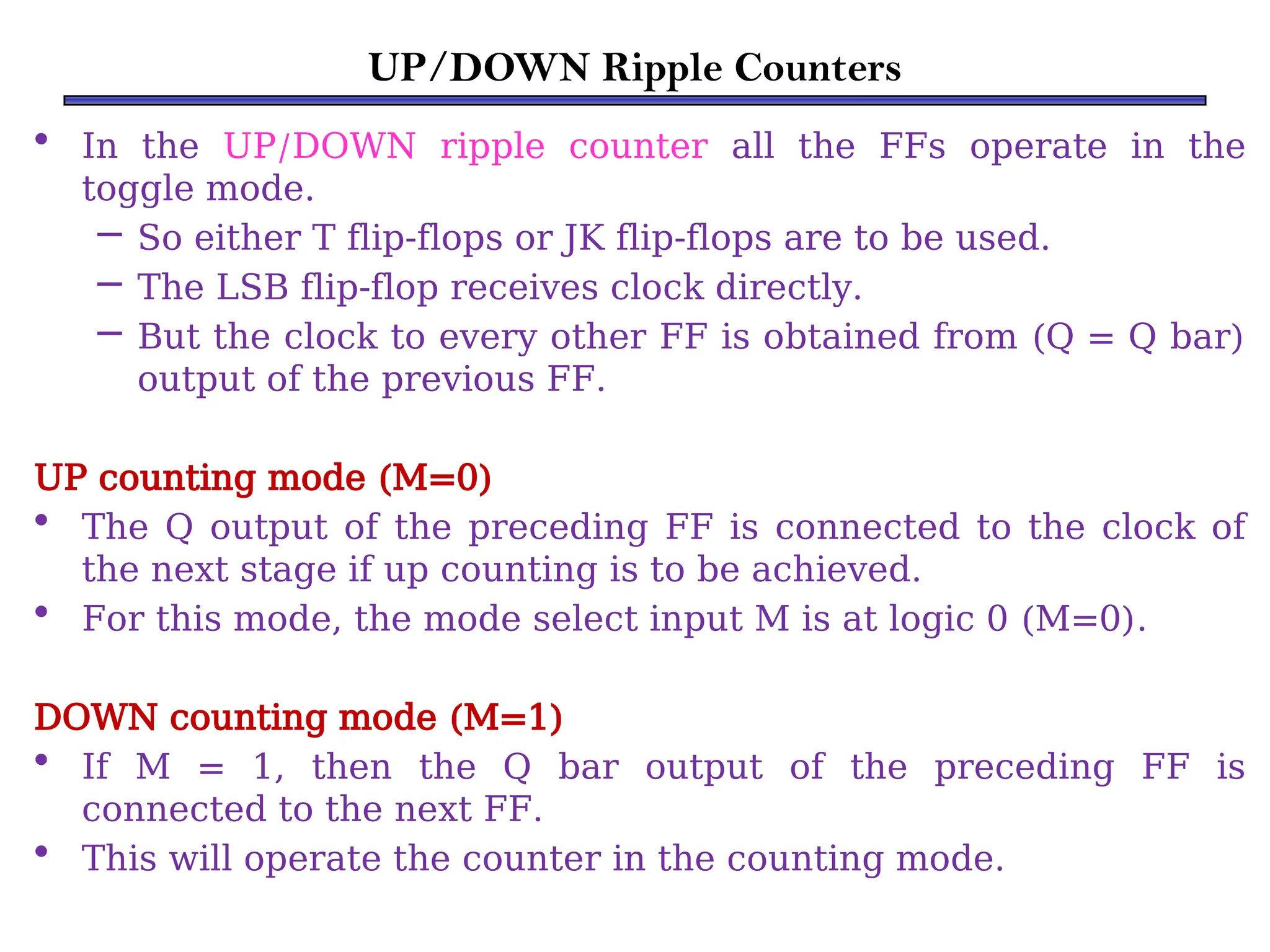 UP/DOWN Ripple Counters

• In the UP/DOWN ripple counter all the FFs operate in the toggle mode.
– So either T flip-flops or JK flip-flops are to be used.
– The LSB flip-flop receives clock directly.
– But the clock to every other FF is obtained from (Q = Q bar) output of the previous FF.

UP counting mode (M=0)
• The Q output of the preceding FF is connected to the clock of the next stage if up counting is to be achieved.
• For this mode, the mode select input M is at logic 0 (M=0).

DOWN counting mode (M=1)
• If M = 1, then the Q bar output of the preceding FF is connected to the next FF.
• This will operate the counter in the counting mode.